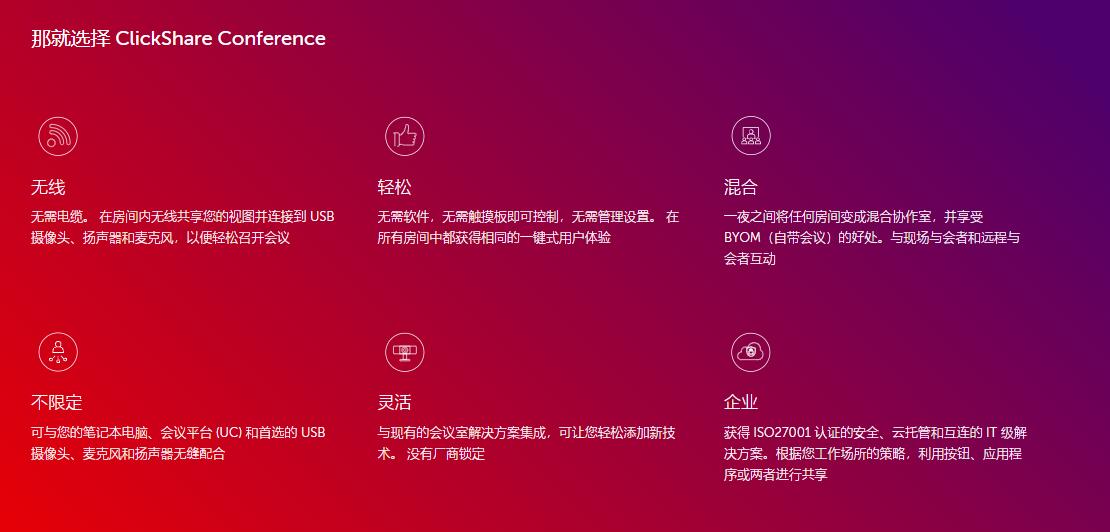 那就选择 ClickShare Conference

无线

无需电缆。 在房间内无线共享您的视图并连接到 USB 摄像头、扬声器和麦克风，以便轻松召开会议

轻松

无需软件，无需触摸板即可控制，无需管理设置。 在所有房间中都获得相同的一键式用户体验

混合

一夜之间将任何房间变成混合协作室，并享受 BYOM（自带会议）的好处。与现场与会者和远程与会者互动

不限定

可与您的笔记本电脑、会议平台 (UC) 和首选的 USB 摄像头、麦克风和扬声器无缝配合

灵活

与现有的会议室解决方案集成，可让您轻松添加新技术。 没有厂商锁定

企业

获得 ISO27001 认证的安全、云托管和互连的 IT 级解决方案。根据您工作场所的策略，利用按钮、应用程序或两者进行共享